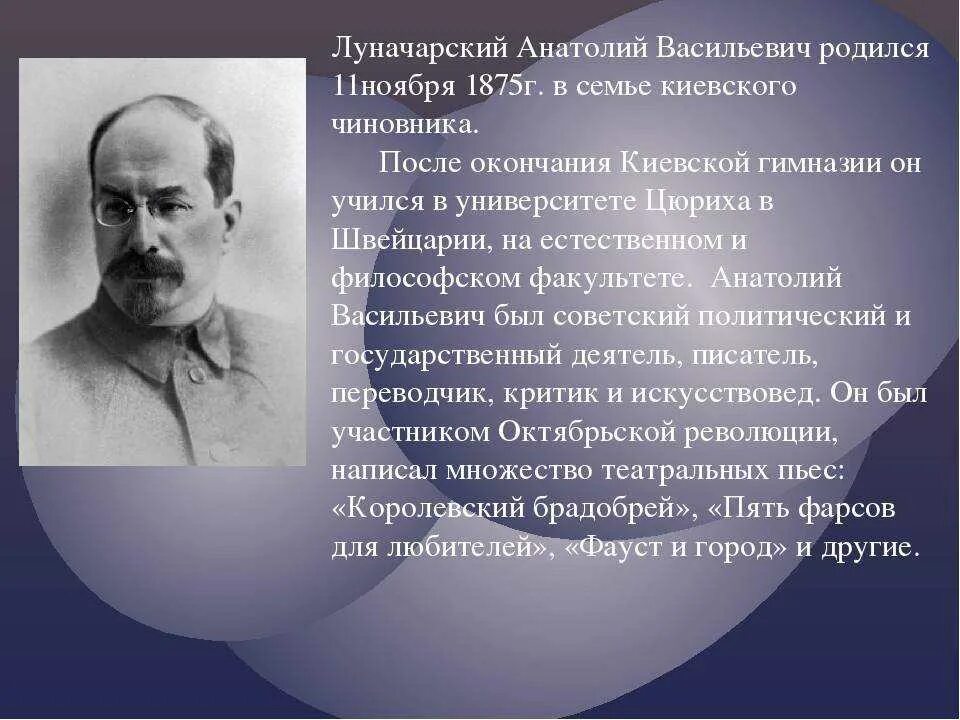 Луначарский Анатолий Васильевич родился 11ноября 1875г. в семье киевского чиновника.

После окончания Киевской гимназии он учился в университете Цюриха в Швейцарии, на естественном и философском факультете. Анатолий Васильевич был советский политический и государственный деятель, писатель, переводчик, критик и искусствовед. Он был участником Октябрьской революции, написал множество театральных пьес: «Королевский брадобрей», «Пять фарсов для любителей», «Фауст и город» и другие.